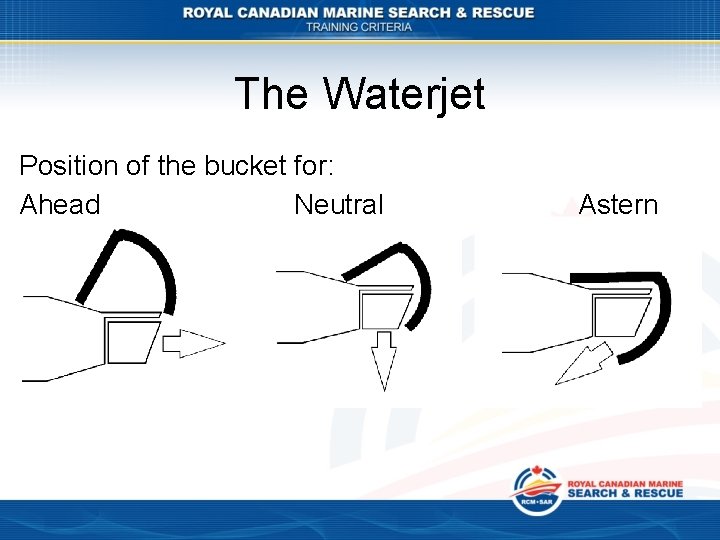 ROYAL CANADIAN MARINE SEARCH & RESCUE
TRAINING CRITERIA

The Waterjet

Position of the bucket for:

Ahead

Neutral

Astern

RCM•SAR
ROYAL CANADIAN MARINE
SEARCH & RESCUE